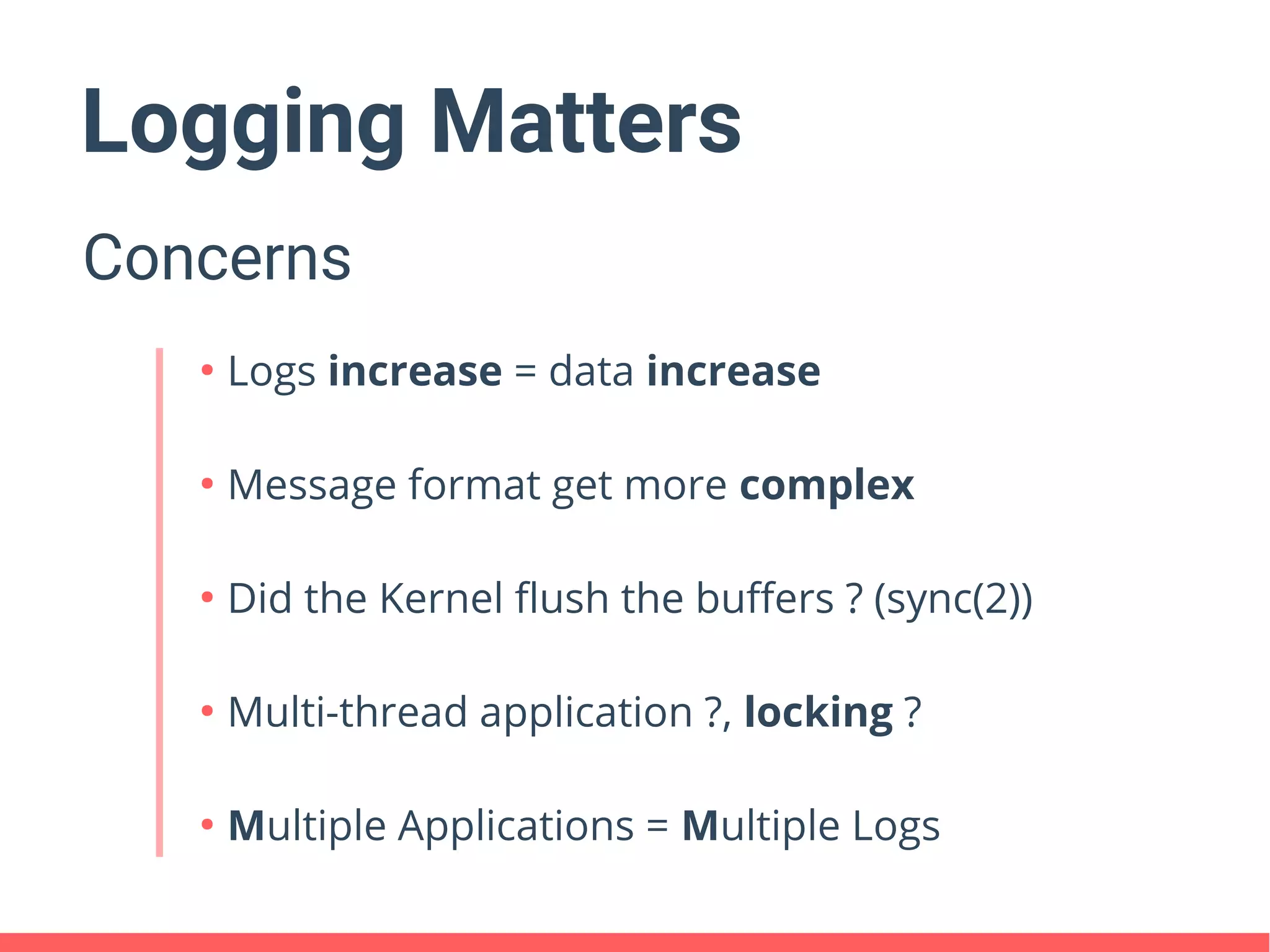 Logging Matters

Concerns

• Logs increase = data increase

• Message format get more complex

• Did the Kernel flush the buffers ? (sync(2))

• Multi-thread application ?, locking ?

• Multiple Applications = Multiple Logs